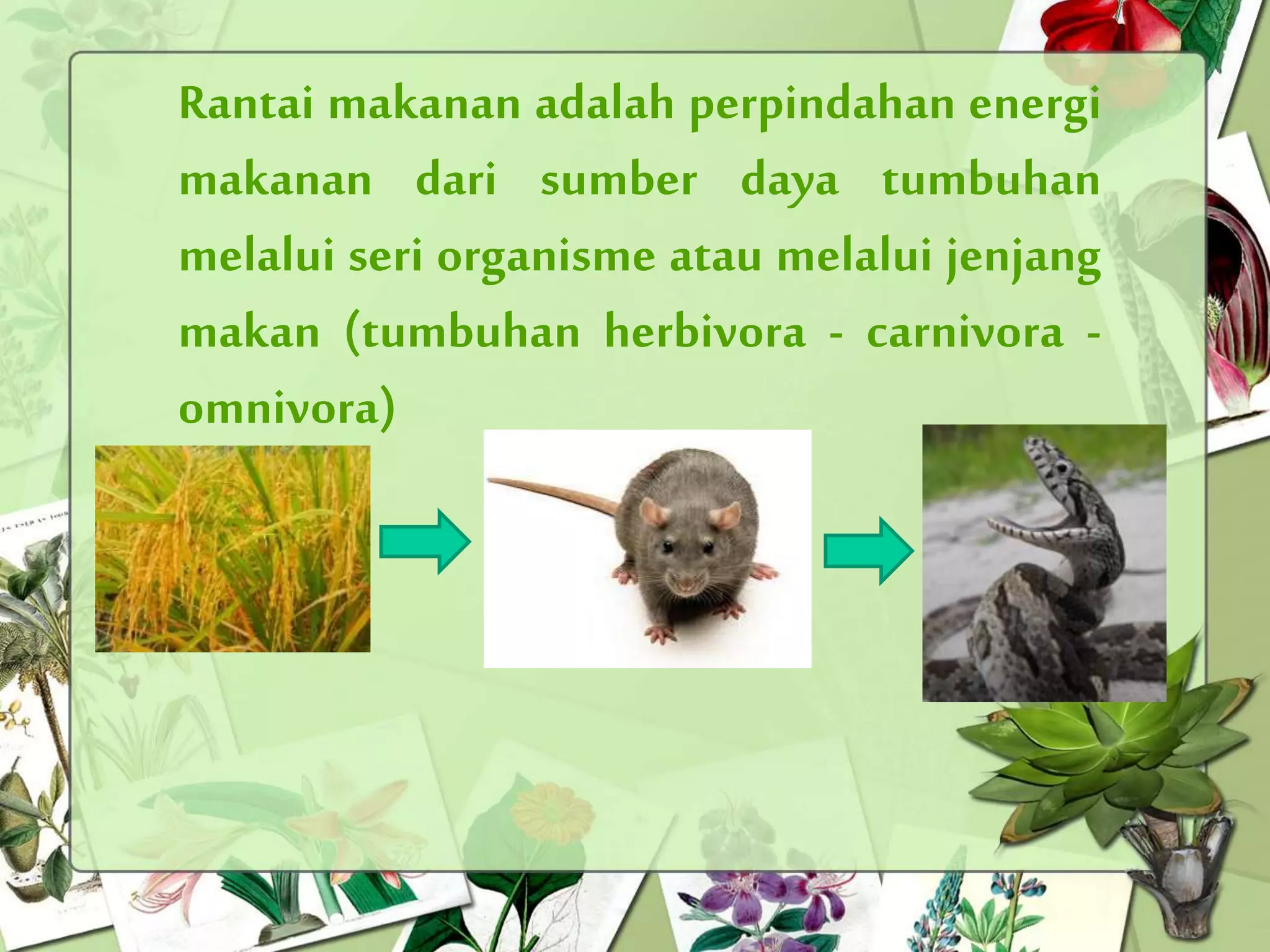 Rantai makanan adalah perpindahan energi makanan dari sumber daya tumbuhan melalui seri organisme atau melalui jenjang makan (tumbuhan herbivora - carnivora - omnivora)